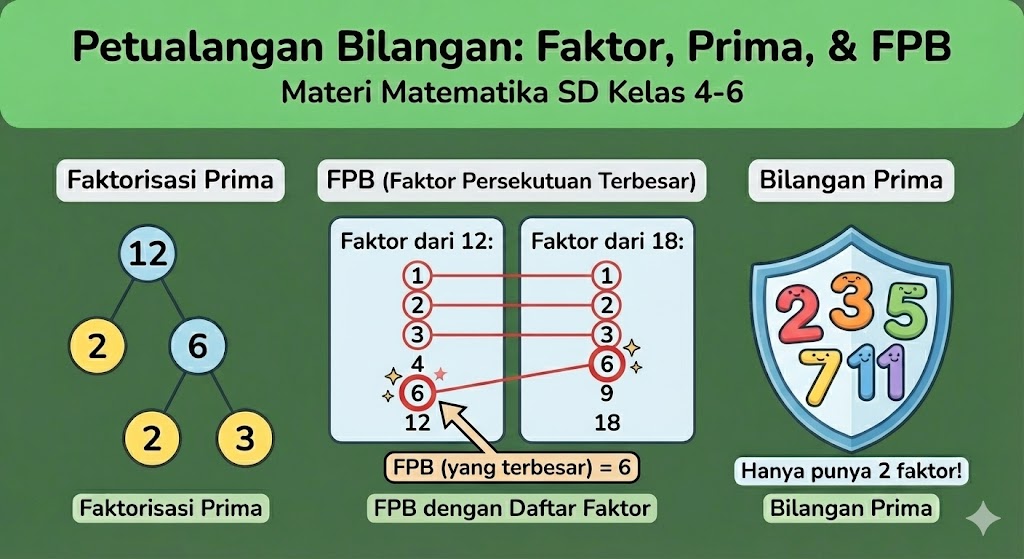 Petualangan Bilangan: Faktor, Prima, & FPB
Materi Matematika SD Kelas 4-6

Faktorisasi Prima

12
2
6
2
3

Faktorisasi Prima

FPB (Faktor Persekutuan Terbesar)

Faktor dari 12:
1
2
3
4
6
12

Faktor dari 18:
1
2
3
6
9
18

FPB (yang terbesar) = 6

FPB dengan Daftar Faktor

Bilangan Prima

2 3 5
7 11

Hanya punya 2 faktor!

Bilangan Prima